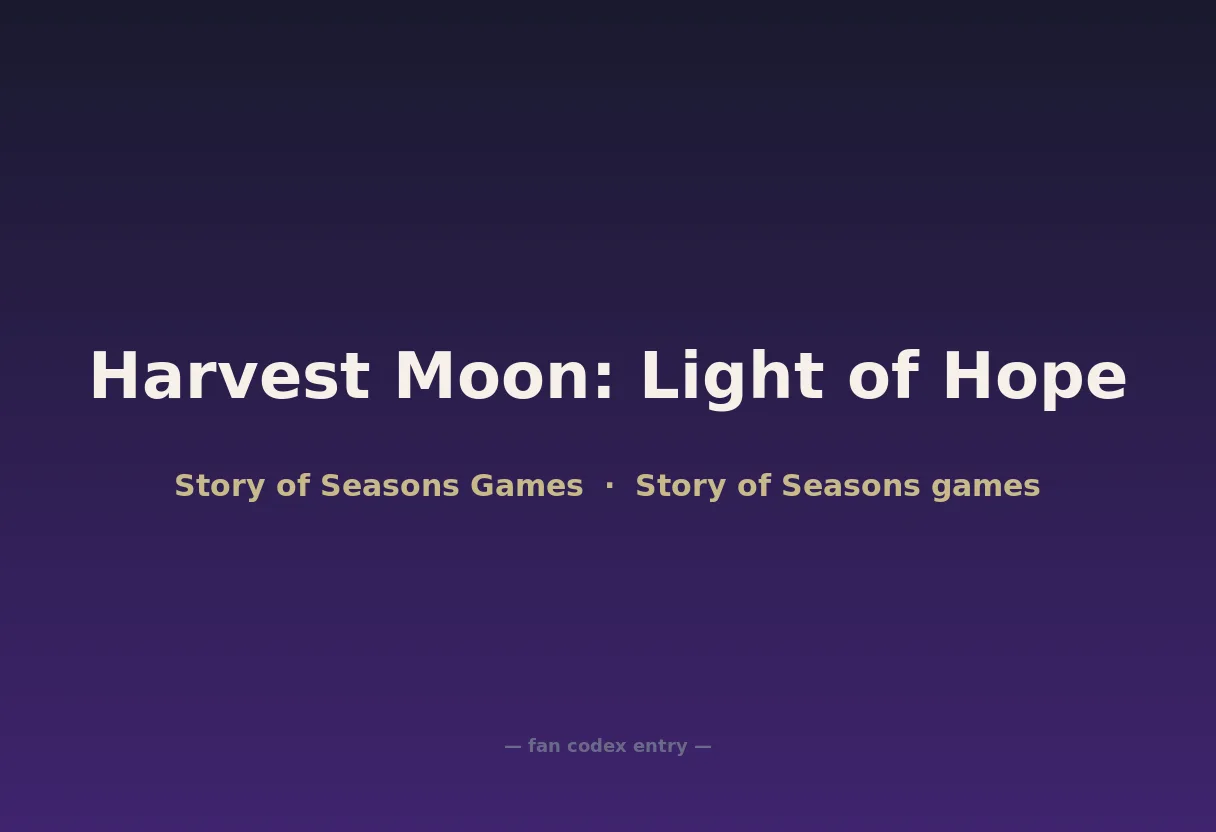 Harvest Moon: Light of Hope

Story of Seasons Games · Story of Seasons games

— fan codex entry —